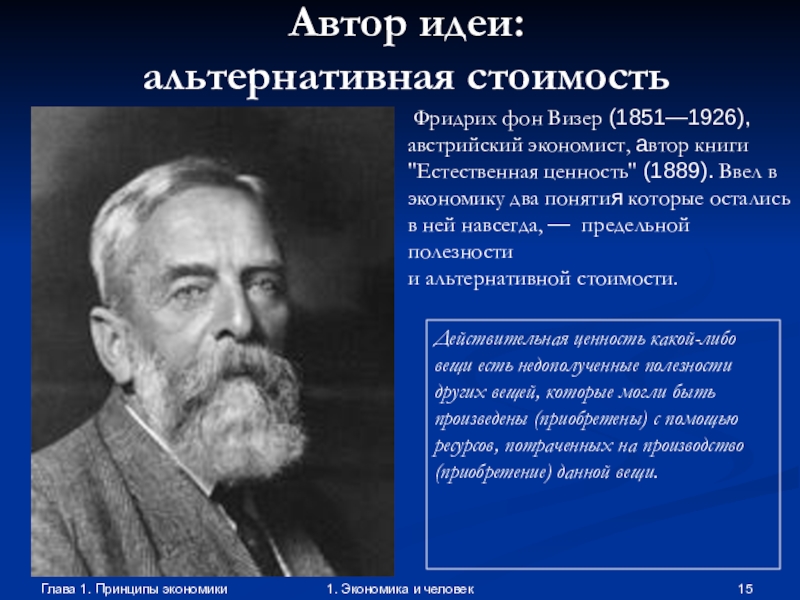 Автор идеи:
альтернативная стоимость

Фридрих фон Визер (1851—1926), австрийский экономист, автор книги "Естественная ценность" (1889). Ввел в экономику два понятия которые остались в ней навсегда, — предельной полезности
и альтернативной стоимости.

Действительная ценность какой-либо вещи есть недополученные полезности других вещей, которые могли быть произведены (приобретены) с помощью ресурсов, потраченных на производство (приобретение) данной вещи.

Глава 1. Принципы экономики
1. Экономика и человек
15